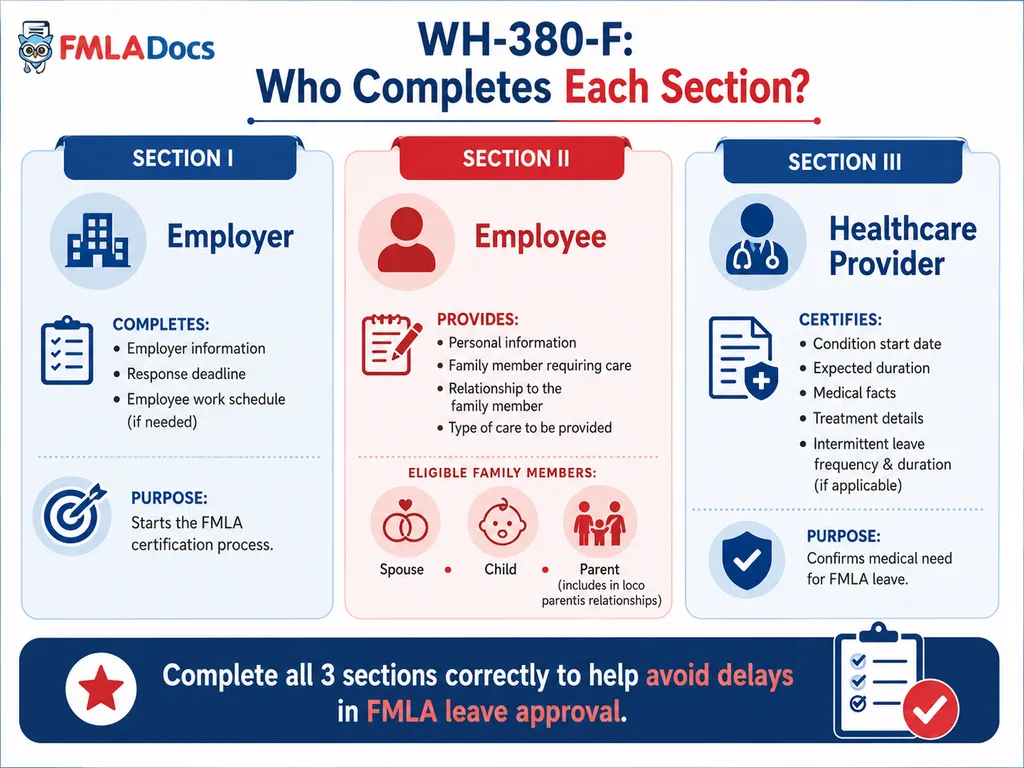 FMLADocs

WH-380-F:
Who Completes Each Section?

SECTION I

Employer

COMPLETES:
• Employer information
• Response deadline
• Employee work schedule (if needed)

PURPOSE:
Starts the FMLA certification process.

SECTION II

Employee

PROVIDES:
• Personal information
• Family member requiring care
• Relationship to the family member
• Type of care to be provided

ELIGIBLE FAMILY MEMBERS:

Spouse • Child • Parent (includes in loco parentis relationships)

SECTION III

Healthcare Provider

CERTIFIES:
• Condition start date
• Expected duration
• Medical facts
• Treatment details
• Intermittent leave frequency & duration (if applicable)

PURPOSE:
Confirms medical need for FMLA leave.

Complete all 3 sections correctly to help avoid delays in FMLA leave approval.